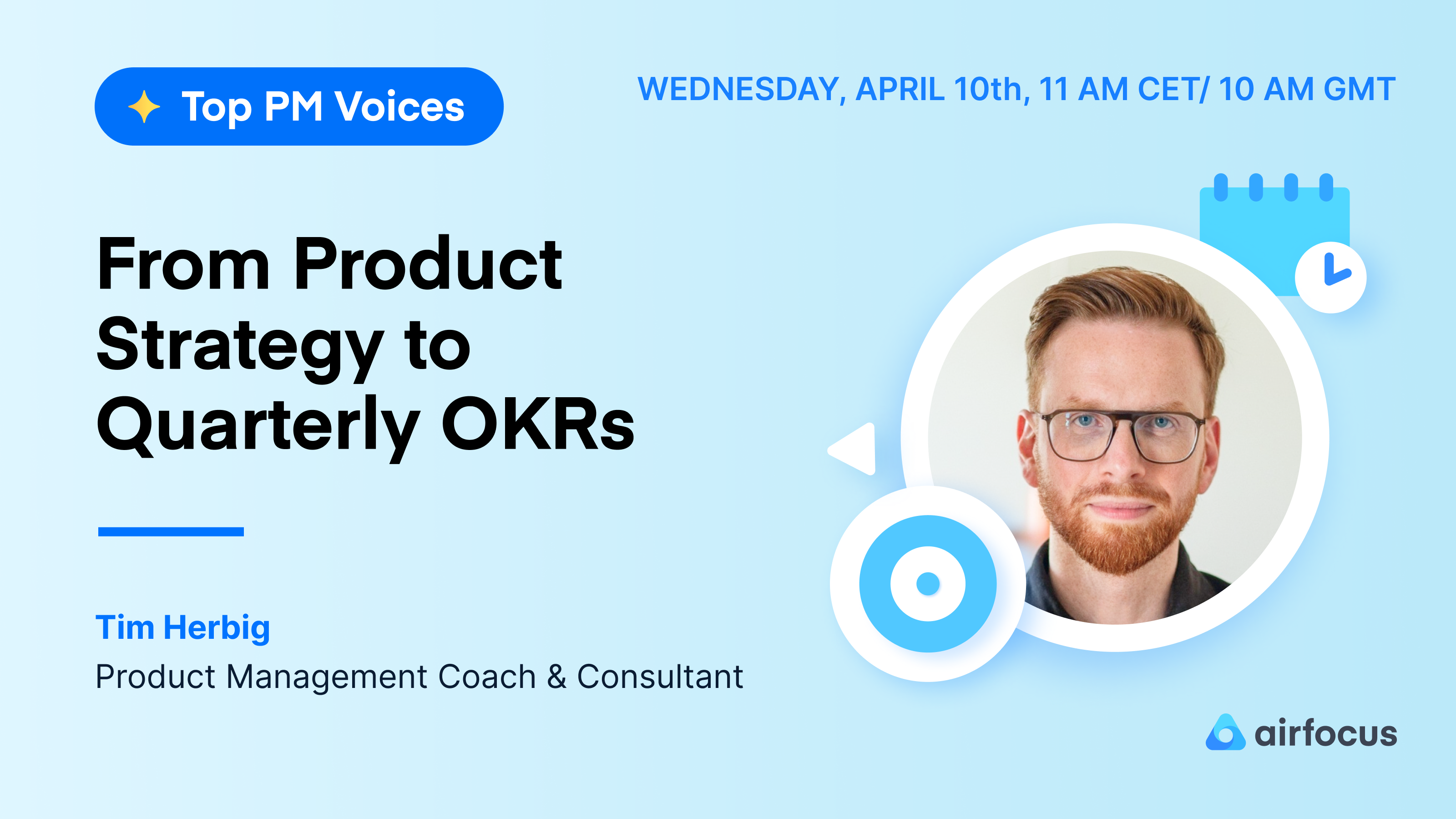 Top PM Voices

WEDNESDAY, APRIL 10th, 11 AM CET/ 10 AM GMT

From Product Strategy to Quarterly OKRs

Tim Herbig

Product Management Coach & Consultant

airfocus